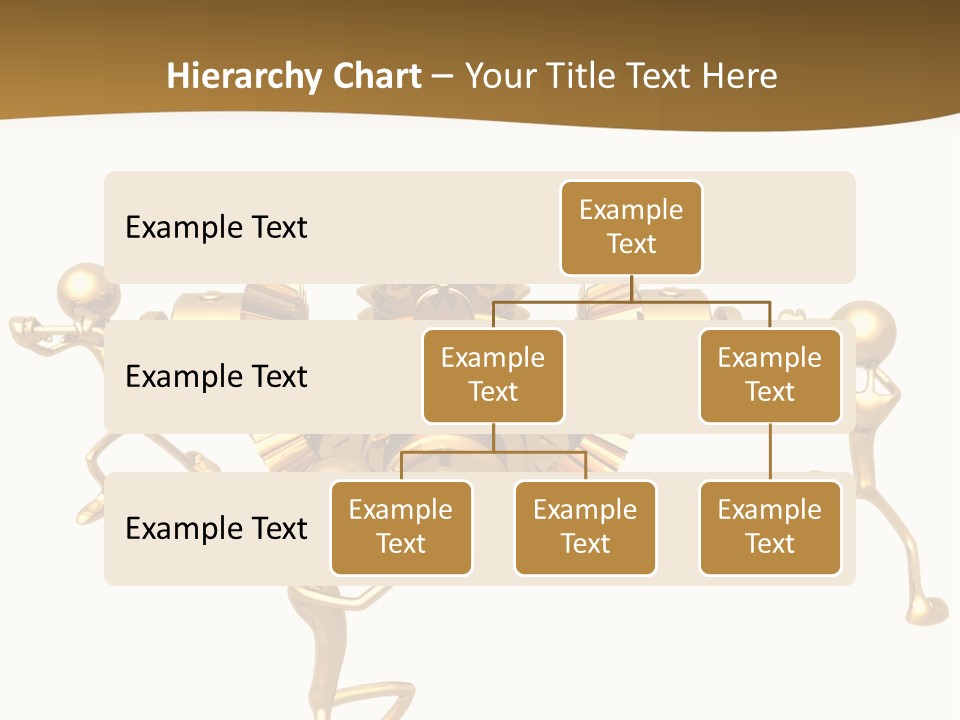 Hierarchy Chart – Your Title Text Here

Example Text

Example Text

Example Text

Example Text

Example Text

Example Text

Example Text

Example Text

Example Text